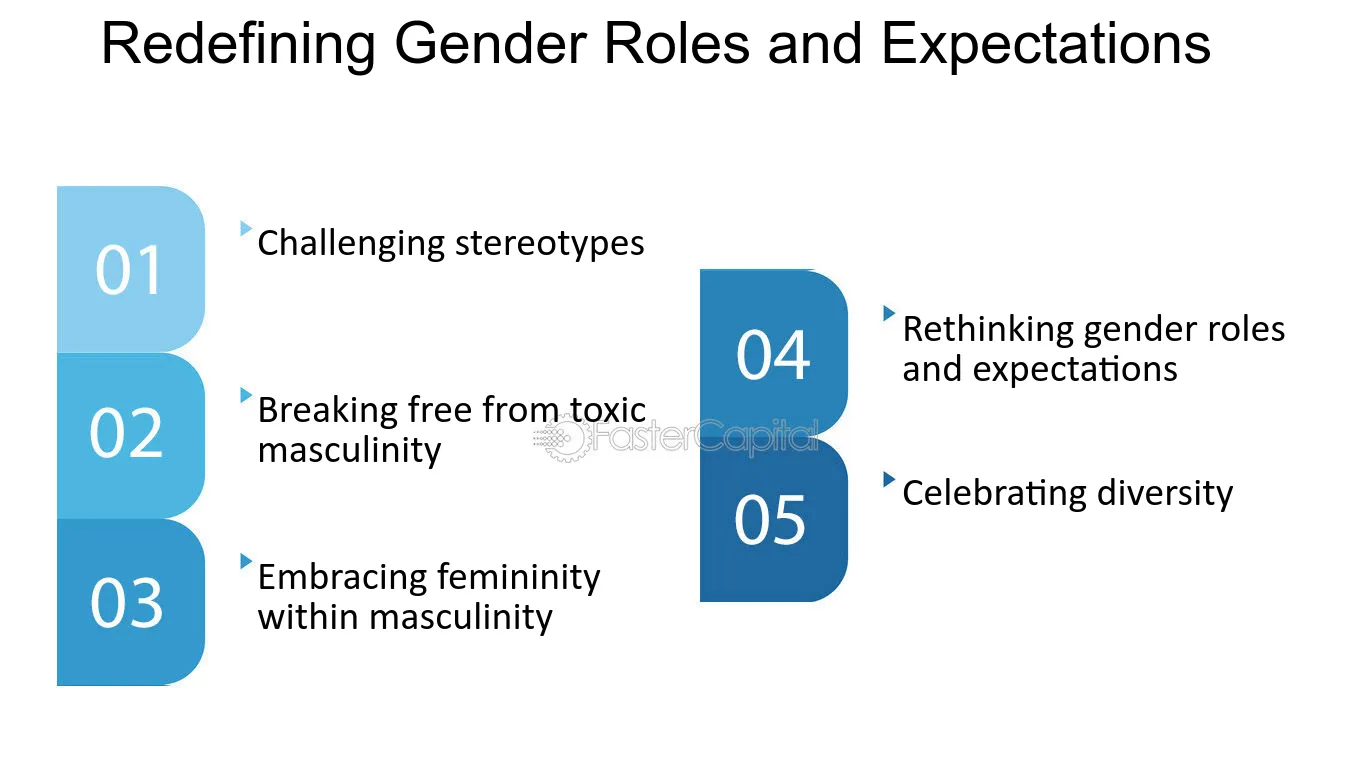 Redefining Gender Roles and Expectations

01

Challenging stereotypes

02

Breaking free from toxic masculinity

03

Embracing femininity within masculinity

04

Rethinking gender roles and expectations

05

Celebrating diversity

FasterCapital